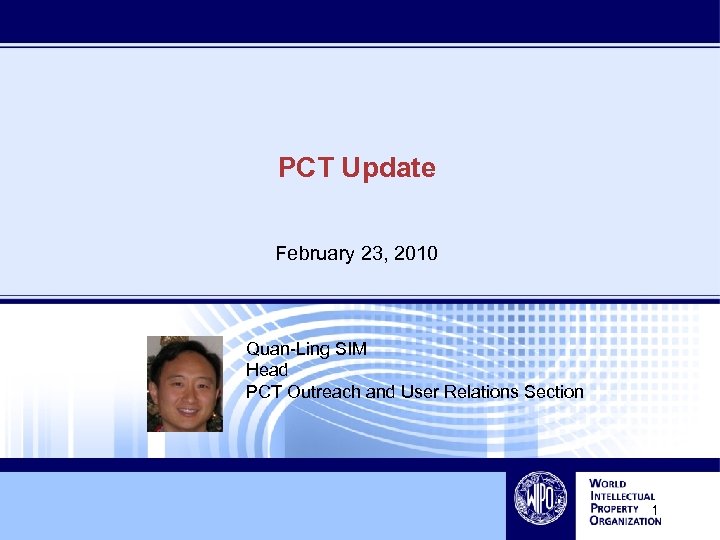 PCT Update

February 23, 2010

Quan-Ling SIM
Head
PCT Outreach and User Relations Section

WIPO

WORLD
INTELLECTUAL
PROPERTY
ORGANIZATION

1